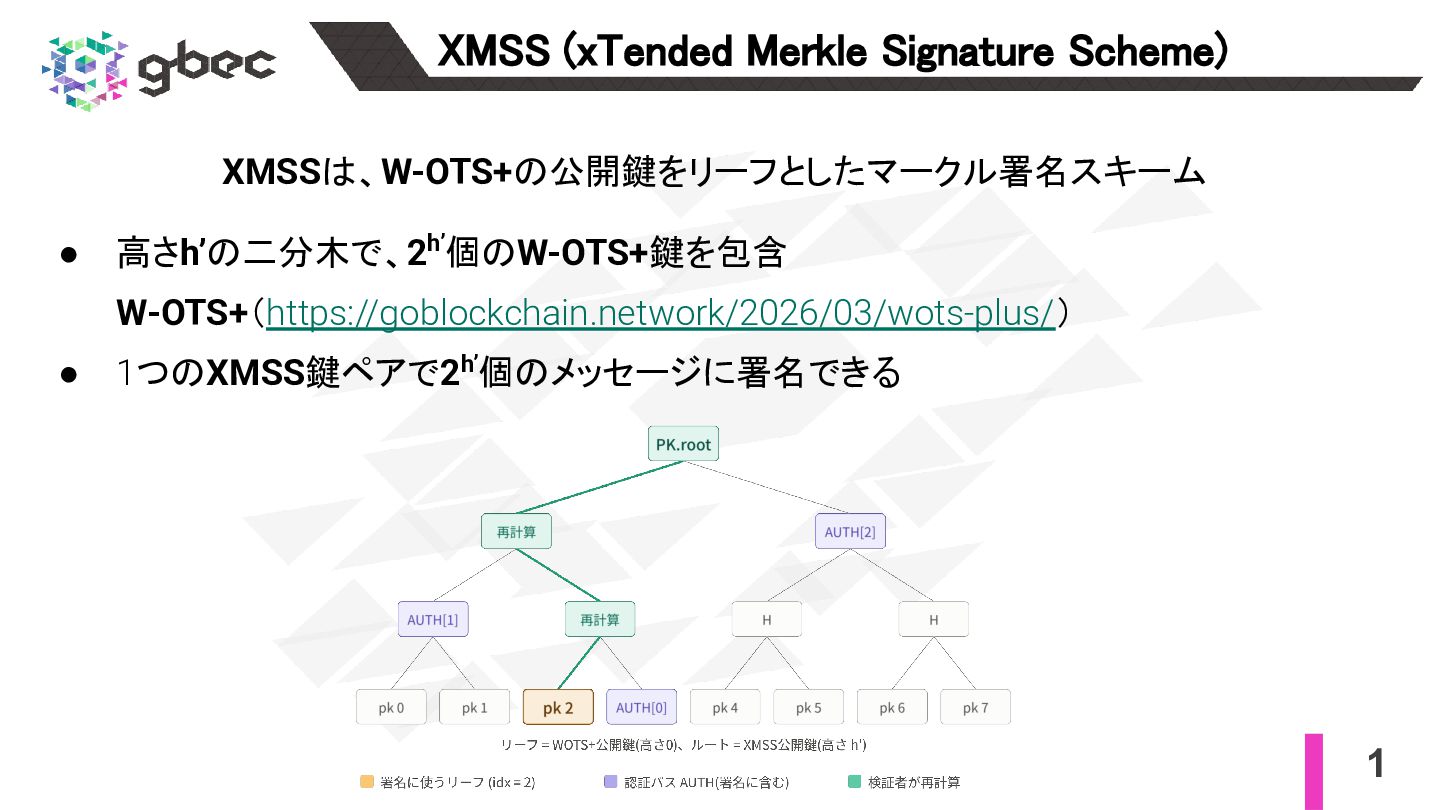 gbec

XMSS (xTended Merkle Signature Scheme)

XMSSは、W-OTS+の公開鍵をリーフとしたマークル署名スキーム

● 高さh'の二分木で、$2^{h'}$個のW-OTS+鍵を包含
W-OTS+（https://goblockchain.network/2026/03/wots-plus/）

● 1つのXMSS鍵ペアで$2^{h'}$個のメッセージに署名できる

PK.root

再計算

AUTH[2]

AUTH[1]

再計算

H

H

pk 0

pk 1

pk 2

AUTH[0]

pk 4

pk 5

pk 6

pk 7

リーフ = WOTS+公開鍵(高さ0)、ルート = XMSS公開鍵(高さ h')

署名に使うリーフ (idx = 2)

認証パス AUTH(署名に含む)

検証者が再計算

1